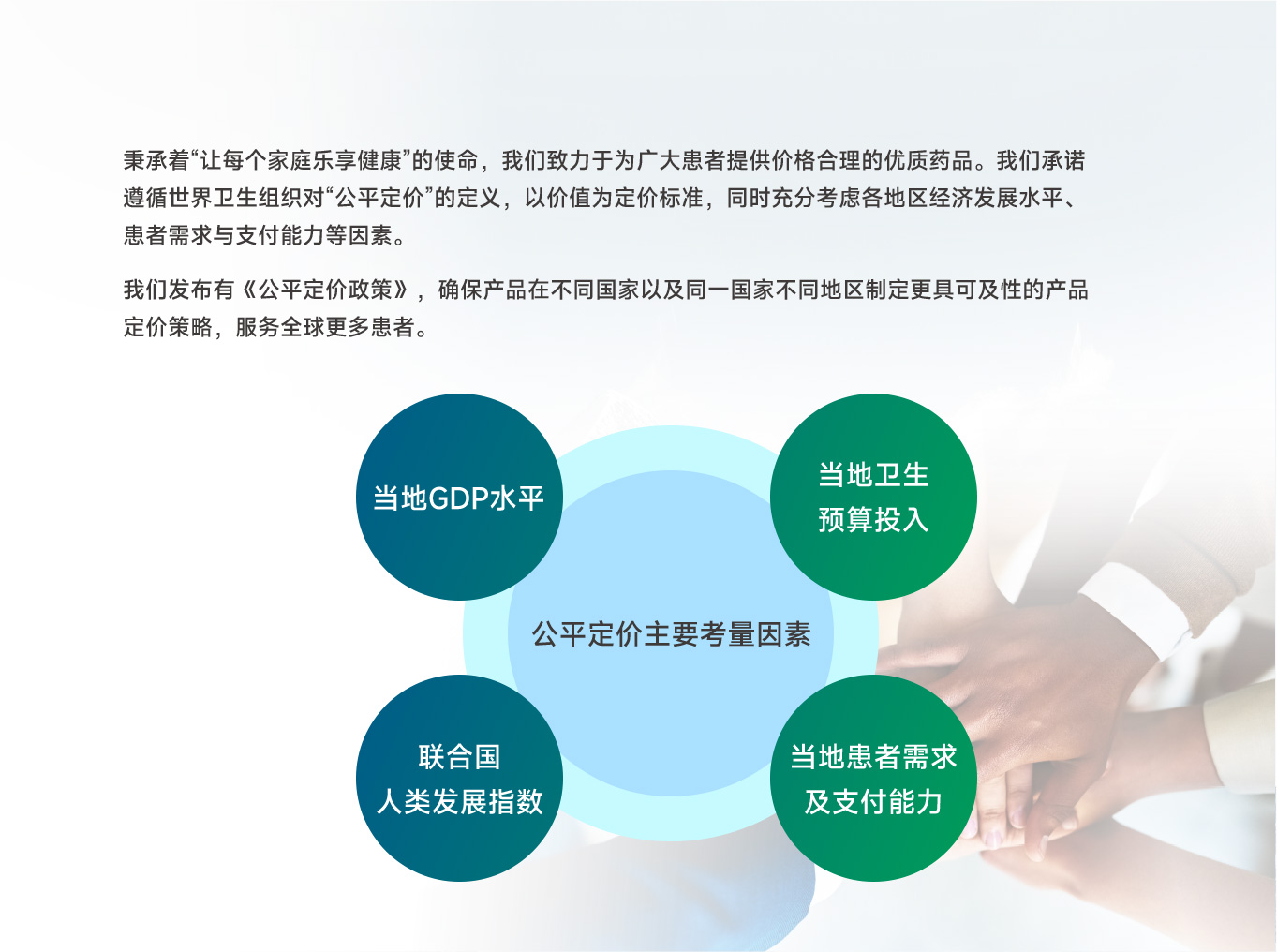 秉承着“让每个家庭乐享健康”的使命，我们致力于为广大患者提供价格合理的优质药品。我们承诺遵循世界卫生组织对“公平定价”的定义，以价值为定价标准，同时充分考虑各地区经济发展水平、患者需求与支付能力等因素。

我们发布有《公平定价政策》，确保产品在不同国家以及同一国家不同地区制定更具可及性的产品定价策略，服务全球更多患者。

当地GDP水平

当地卫生预算投入

公平定价主要考量因素

联合国人类发展指数

当地患者需求及支付能力